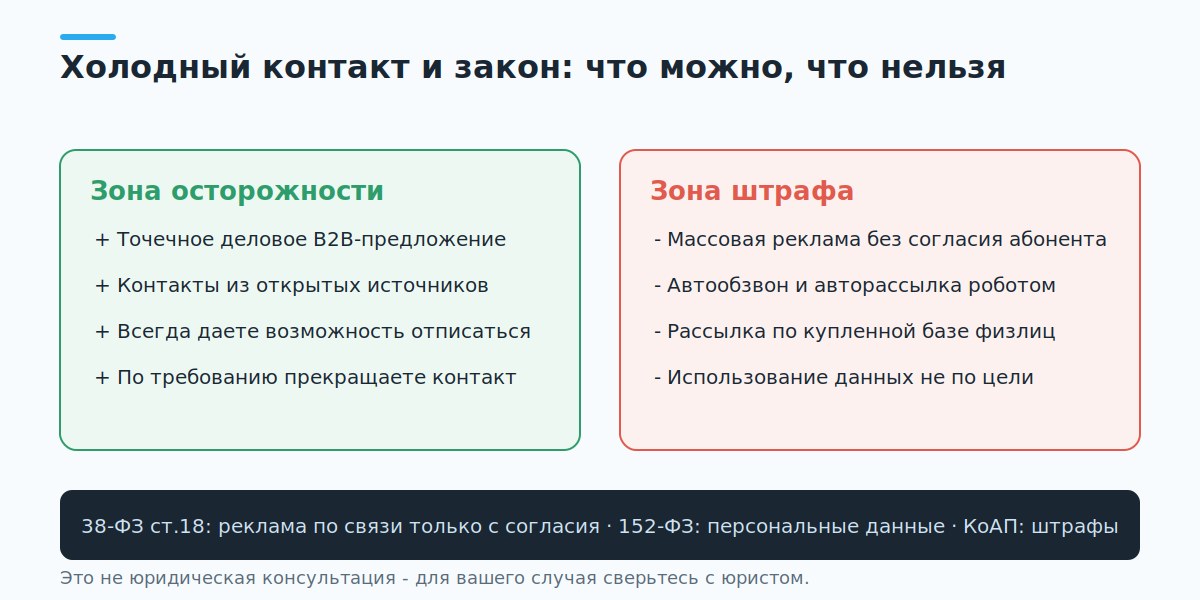 Холодный контакт и закон: что можно, что нельзя

Зона осторожности

+ Точечное деловое B2B-предложение

+ Контакты из открытых источников

+ Всегда даете возможность отписаться

+ По требованию прекращаете контакт

Зона штрафа

- Массовая реклама без согласия абонента

- Автообзвон и авторассылка роботом

- Рассылка по купленной базе физлиц

- Использование данных не по цели

38-ФЗ ст.18: реклама по связи только с согласия · 152-ФЗ: персональные данные · КоАП: штрафы

Это не юридическая консультация - для вашего случая сверьтесь с юристом.